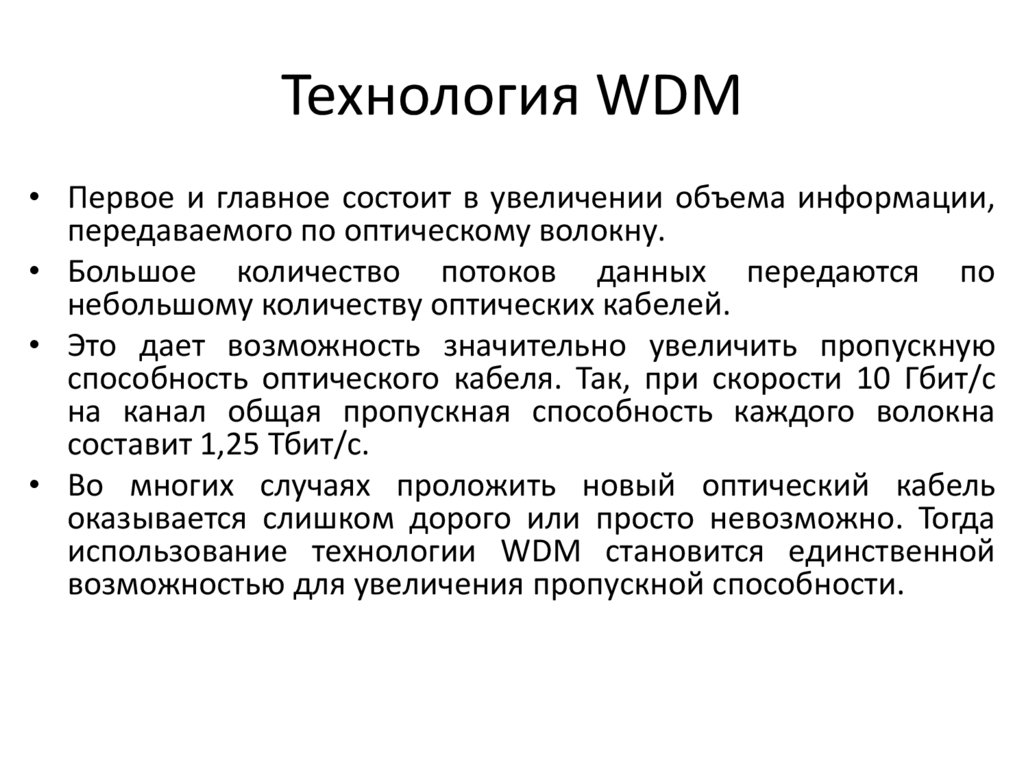 Технология WDM

• Первое и главное состоит в увеличении объема информации, передаваемого по оптическому волокну.

• Большое количество потоков данных передаются по небольшому количеству оптических кабелей.

• Это дает возможность значительно увеличить пропускную способность оптического кабеля. Так, при скорости 10 Гбит/с на канал общая пропускная способность каждого волокна составит 1,25 Тбит/с.

• Во многих случаях проложить новый оптический кабель оказывается слишком дорого или просто невозможно. Тогда использование технологии WDM становится единственной возможностью для увеличения пропускной способности.